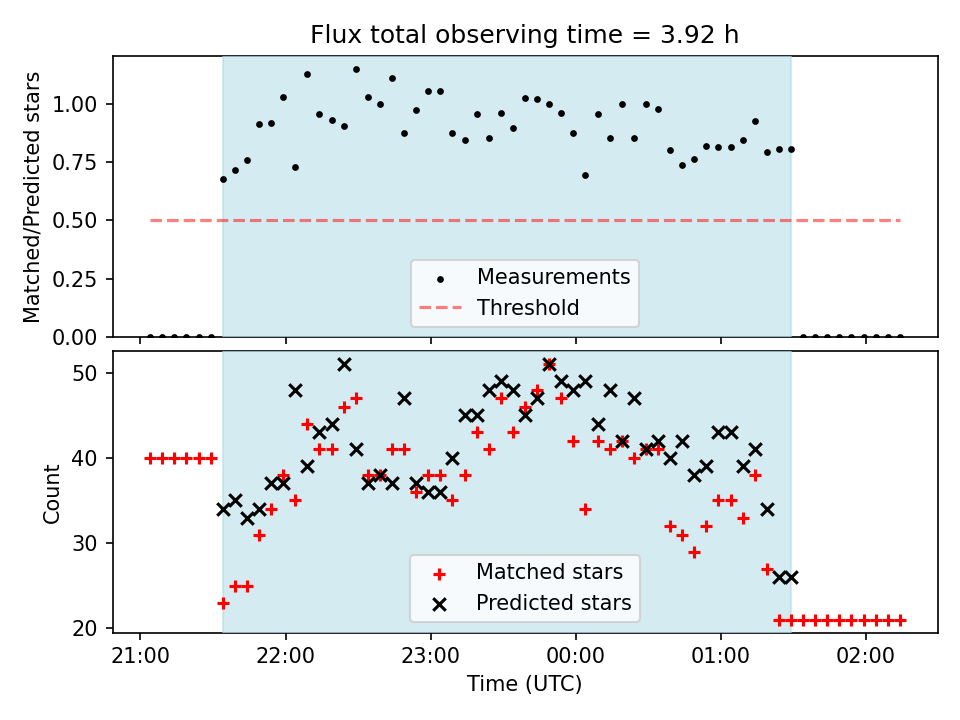 Flux total observing time = 3.92 h

Matched/Predicted stars

1.00
0.75
0.50
0.25
0.00

Measurements
Threshold

Count

50
40
30
20

Matched stars
Predicted stars

21:00
22:00
23:00
00:00
01:00
02:00

Time (UTC)